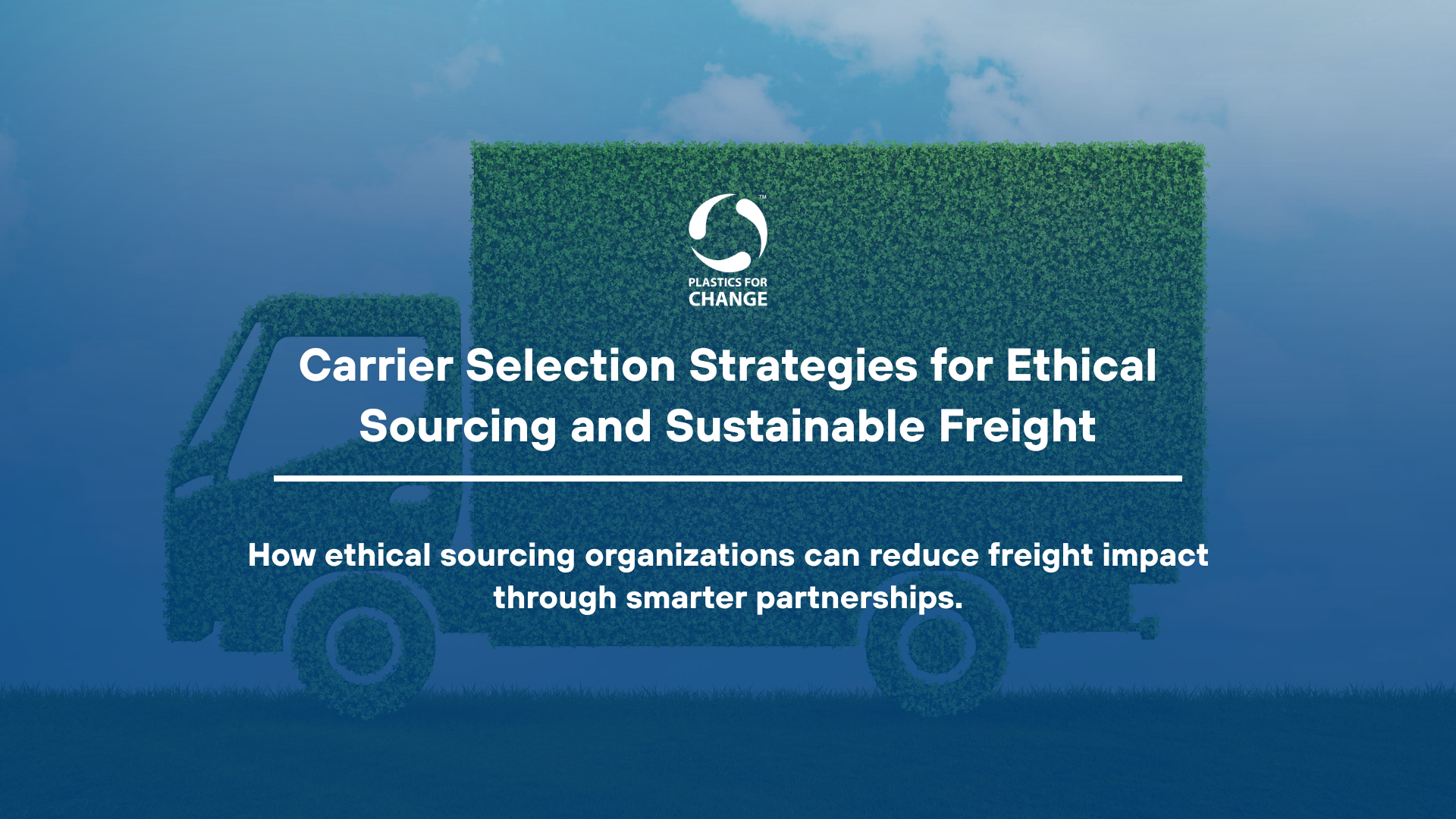 ™
PLASTICS FOR
CHANGE

Carrier Selection Strategies for Ethical Sourcing and Sustainable Freight

How ethical sourcing organizations can reduce freight impact through smarter partnerships.